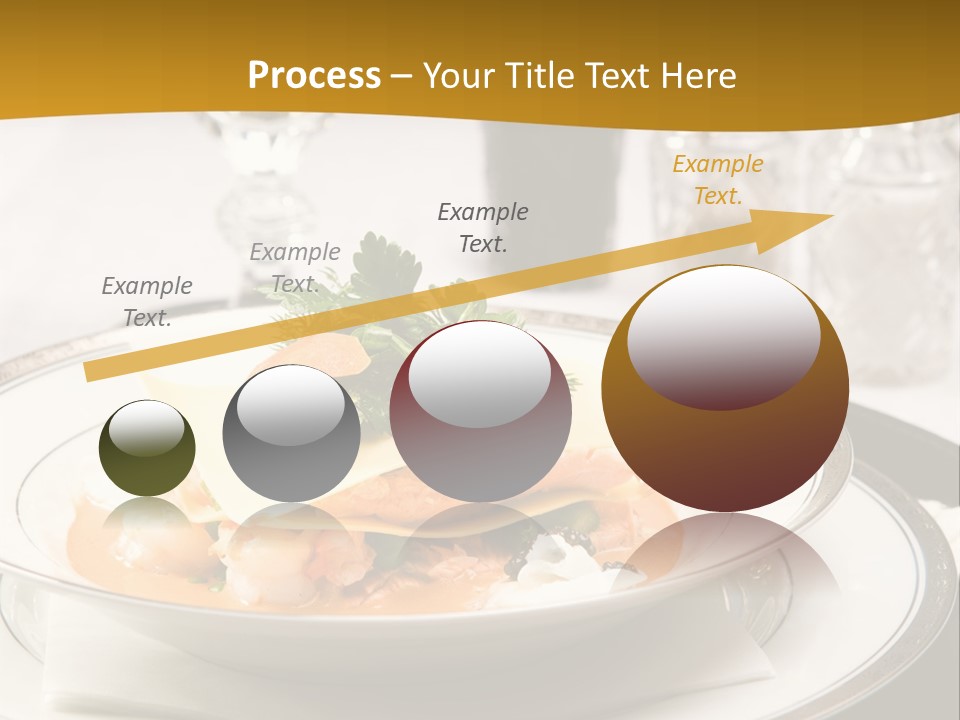 Process – Your Title Text Here

Example Text.

Example Text.

Example Text.

Example Text.